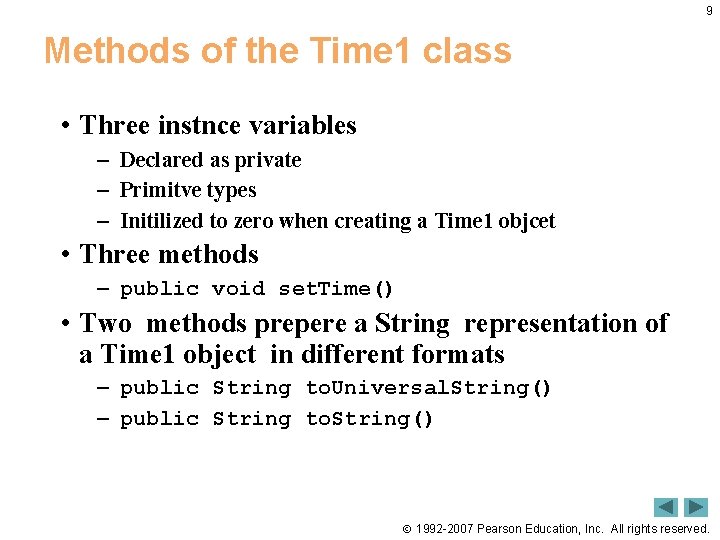 9

Methods of the Time1 class

• Three instnce variables
  – Declared as private
  – Primitve types
  – Initilized to zero when creating a Time1 objcet
• Three methods
  – public void setTime()
• Two methods prepere a String representation of a Time1 object in different formats
  – public String toUniversalString()
  – public String toString()

© 1992-2007 Pearson Education, Inc. All rights reserved.